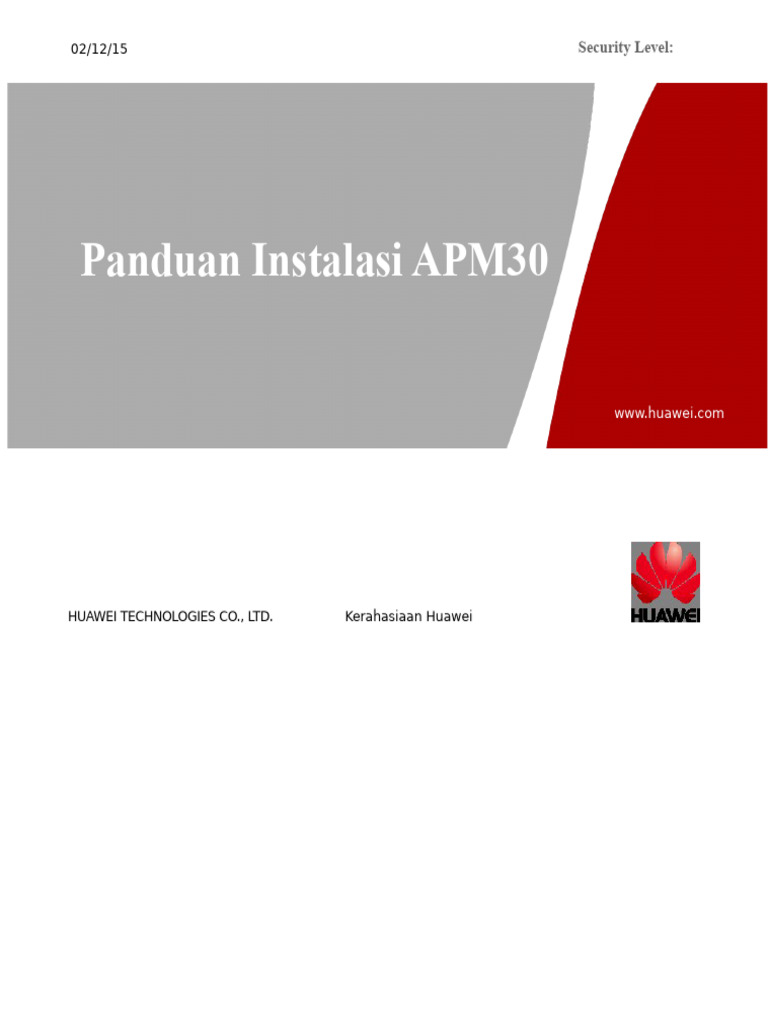 02/12/15

Security Level:

Panduan Instalasi APM30

www.huawei.com

HUAWEI TECHNOLOGIES CO., LTD.

Kerahasiaan Huawei

HUAWEI